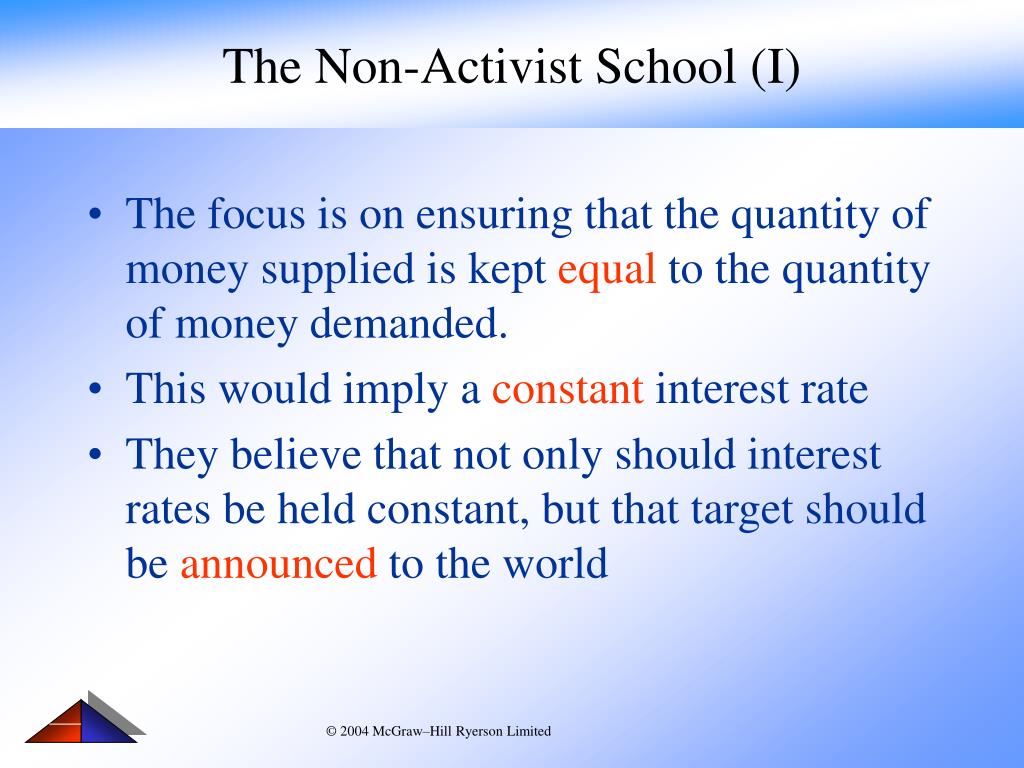 The Non-Activist School (I)

• The focus is on ensuring that the quantity of money supplied is kept equal to the quantity of money demanded.
• This would imply a constant interest rate
• They believe that not only should interest rates be held constant, but that target should be announced to the world

© 2004 McGraw–Hill Ryerson Limited